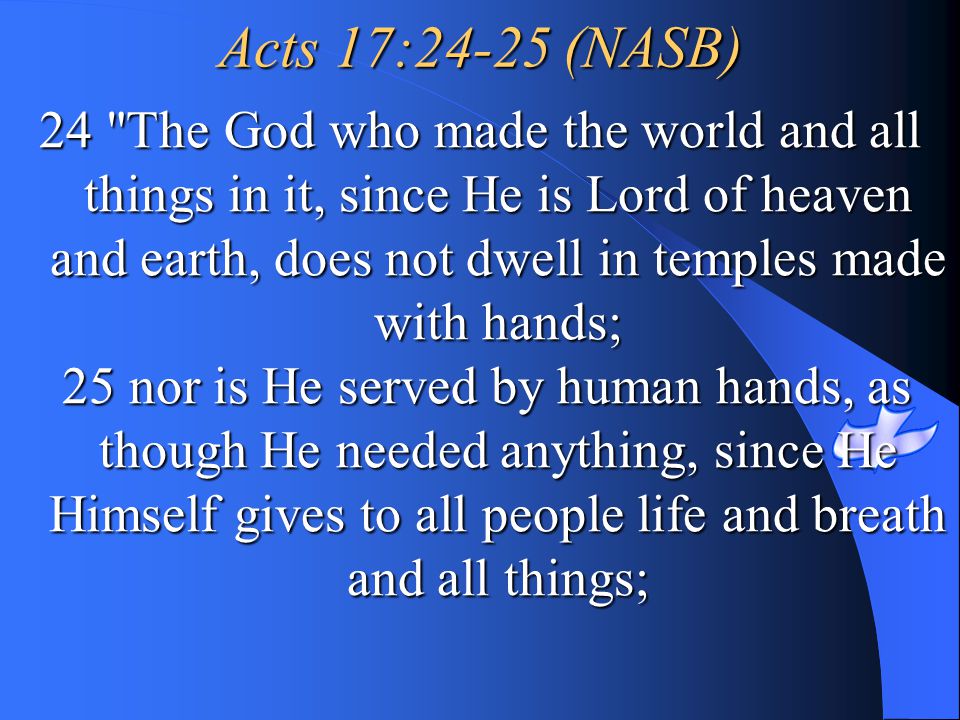 Acts 17:24-25 (NASB)

24 "The God who made the world and all things in it, since He is Lord of heaven and earth, does not dwell in temples made with hands;
25 nor is He served by human hands, as though He needed anything, since He Himself gives to all people life and breath and all things;